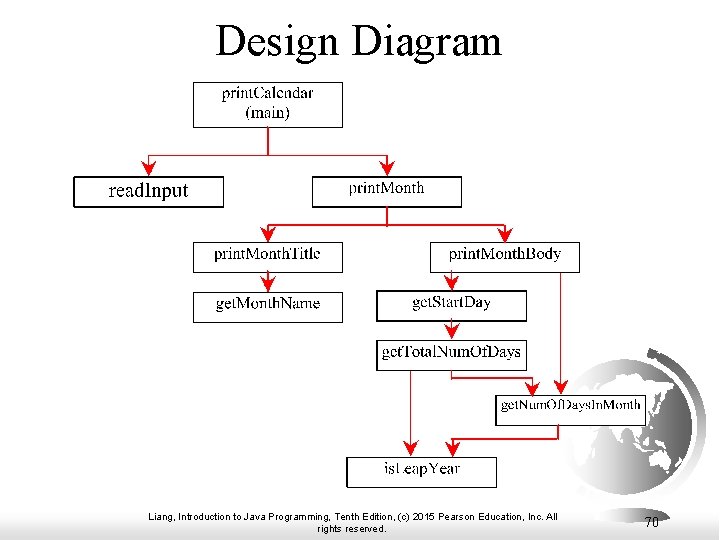 Design Diagram

printCalendar (main)

readInput

printMonth

printMonthTitle

printMonthBody

getMonthName

getStartDay

getTotalNumOfDays

getNumOfDaysInMonth

isLeapYear

Liang, Introduction to Java Programming, Tenth Edition, (c) 2015 Pearson Education, Inc. All rights reserved.

70